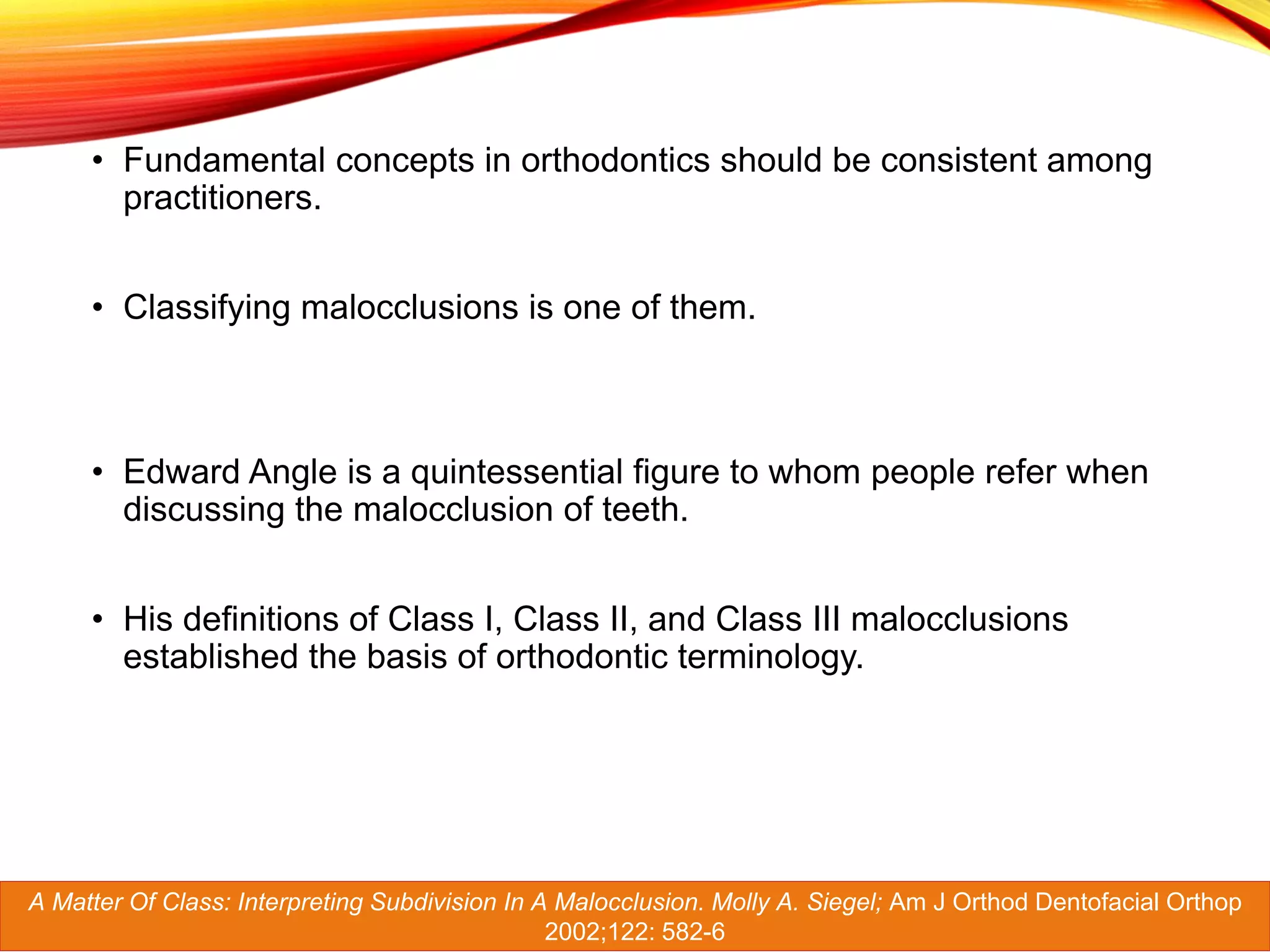 • Fundamental concepts in orthodontics should be consistent among practitioners.

• Classifying malocclusions is one of them.

• Edward Angle is a quintessential figure to whom people refer when discussing the malocclusion of teeth.

• His definitions of Class I, Class II, and Class III malocclusions established the basis of orthodontic terminology.

A Matter Of Class: Interpreting Subdivision In A Malocclusion. Molly A. Siegel; Am J Orthod Dentofacial Orthop 2002;122: 582-6